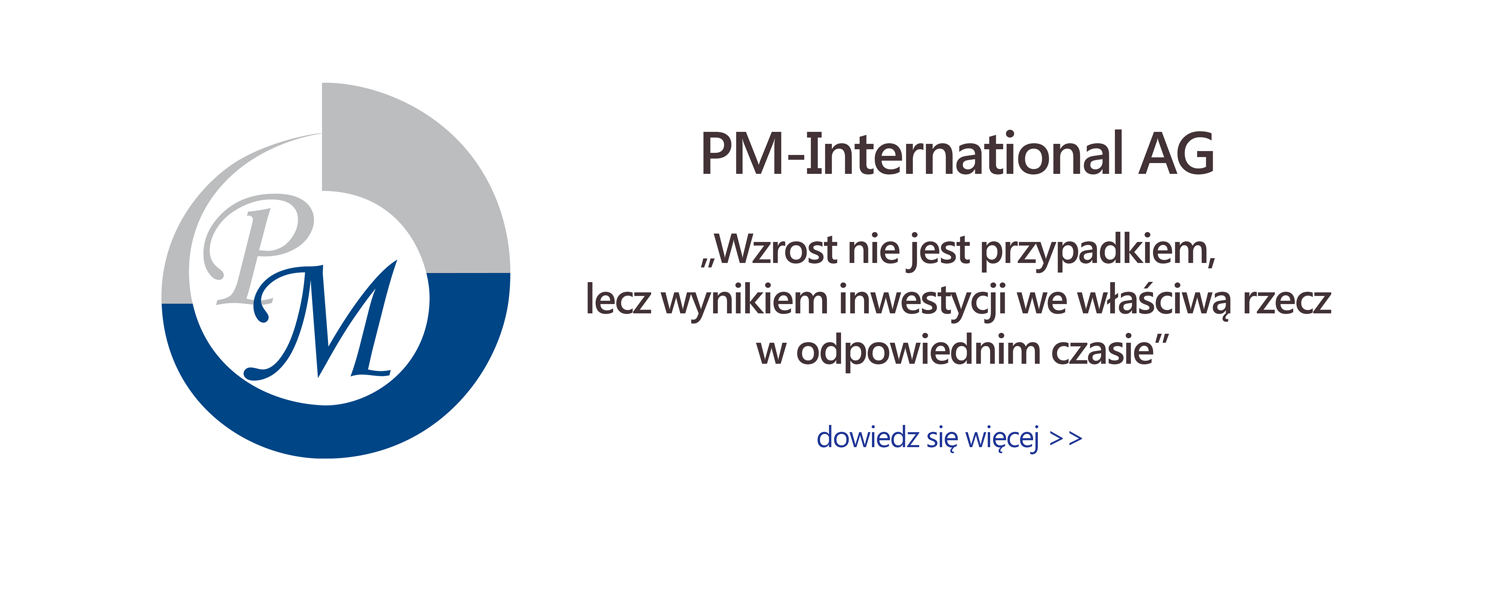 PM

PM-International AG

„Wzrost nie jest przypadkiem, lecz wynikiem inwestycji we właściwą rzecz w odpowiednim czasie”

dowiedz się więcej >>